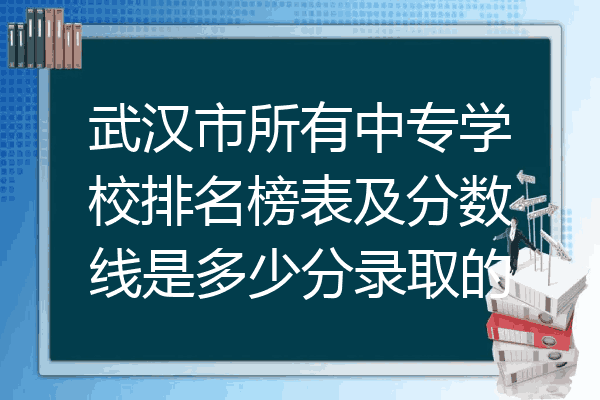 武汉市所有中专学校排名榜表及分数线是多少分录取的